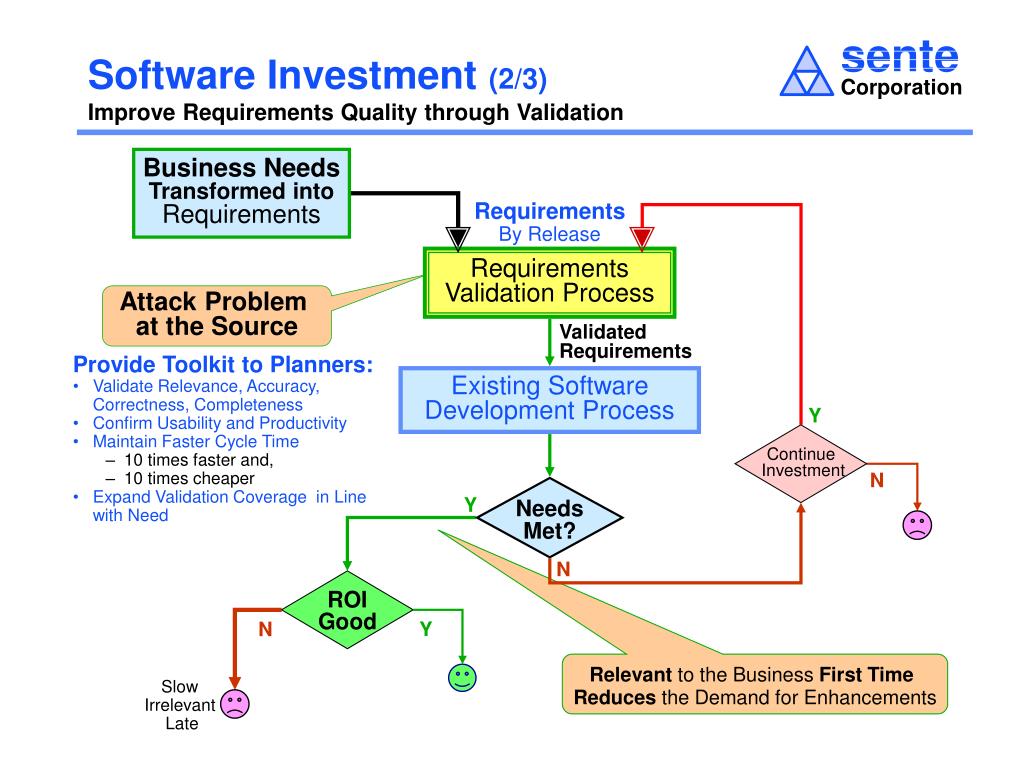 Software Investment (2/3)
Improve Requirements Quality through Validation

sente
Corporation

Business Needs
Transformed into
Requirements

Requirements
By Release

Requirements
Validation Process

Attack Problem
at the Source

Validated
Requirements

Provide Toolkit to Planners:
• Validate Relevance, Accuracy, Correctness, Completeness
• Confirm Usability and Productivity
• Maintain Faster Cycle Time
– 10 times faster and,
– 10 times cheaper
• Expand Validation Coverage in Line with Need

Existing Software
Development Process

Y

Continue
Investment

N

Y

Needs
Met?

N

ROI
Good

N

Y

Slow
Irrelevant
Late

Relevant to the Business First Time
Reduces the Demand for Enhancements